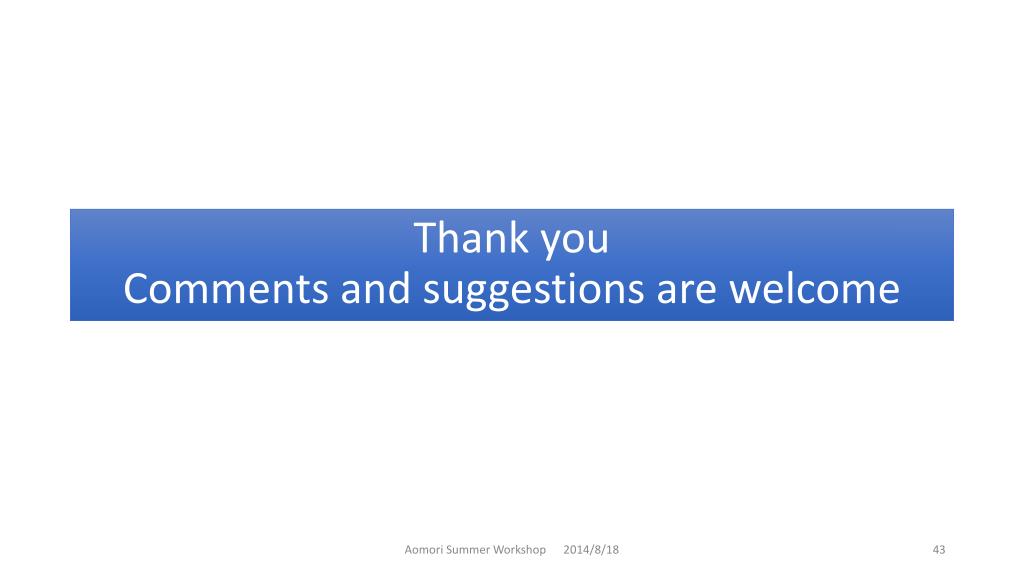 Thank you
Comments and suggestions are welcome

Aomori Summer Workshop 2014/8/18 43